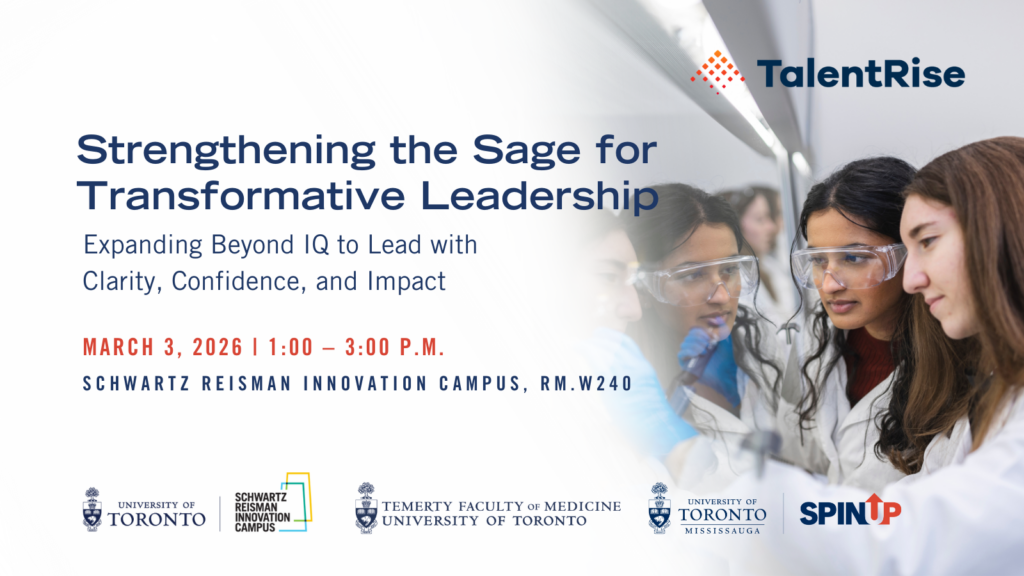 TalentRise

Strengthening the Sage for Transformative Leadership

Expanding Beyond IQ to Lead with Clarity, Confidence, and Impact

MARCH 3, 2026 | 1:00 – 3:00 P.M.

SCHWARTZ REISMAN INNOVATION CAMPUS, RM.W240

UNIVERSITY OF TORONTO

SCHWARTZ REISMAN INNOVATION CAMPUS

TEMERTY FACULTY OF MEDICINE UNIVERSITY OF TORONTO

UNIVERSITY OF TORONTO MISSISSAUGA

SPINUP